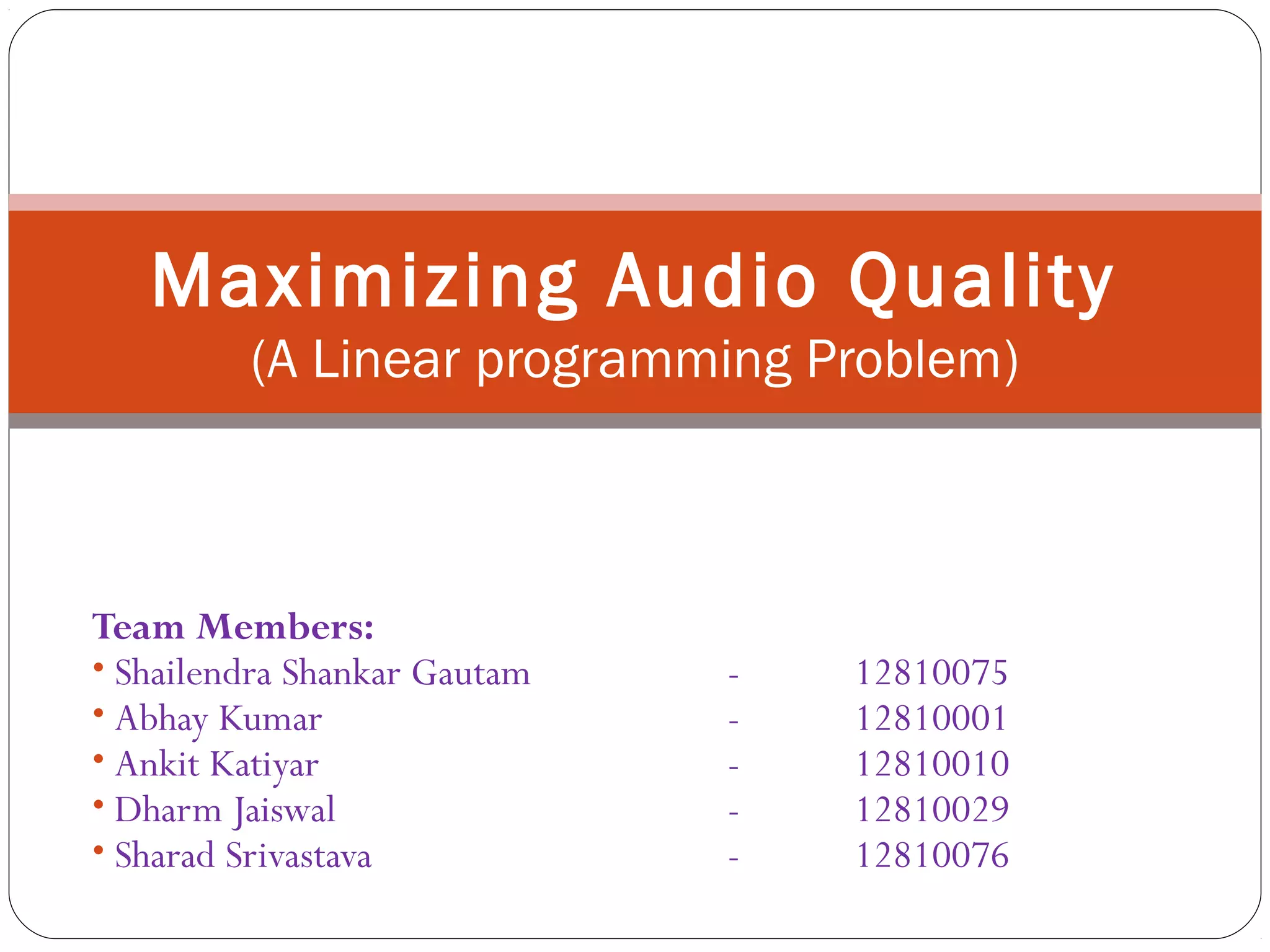 Maximizing Audio Quality
(A Linear programming Problem)

Team Members:
• Shailendra Shankar Gautam - 12810075
• Abhay Kumar - 12810001
• Ankit Katiyar - 12810010
• Dharm Jaiswal - 12810029
• Sharad Srivastava - 12810076